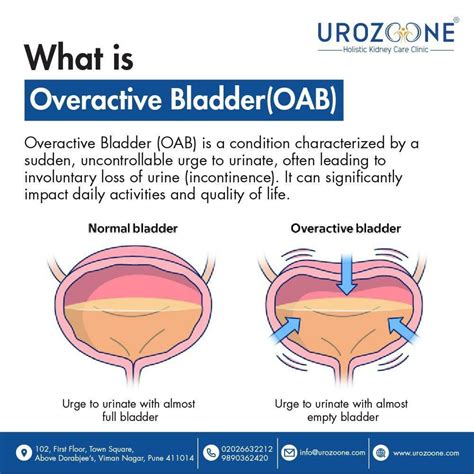 UROZOONE®
Holistic Kidney Care Clinic

What is
Overactive Bladder(OAB)

Overactive Bladder (OAB) is a condition characterized by a sudden, uncontrollable urge to urinate, often leading to involuntary loss of urine (incontinence). It can significantly impact daily activities and quality of life.

Normal bladder

Urge to urinate with almost full bladder

Overactive bladder

Urge to urinate with almost empty bladder

102, First Floor, Town Square, Above Dorabjee's, Viman Nagar, Pune 411014

02026632212
9890362420

info@urozoone.com

www.urozoone.com